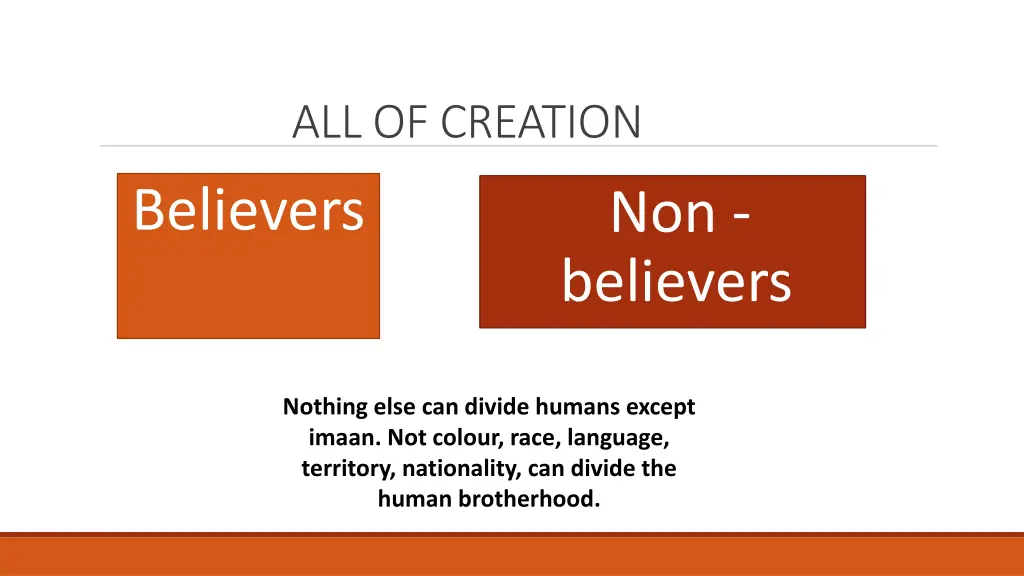 ALL OF CREATION

Believers

Non - believers

Nothing else can divide humans except imaan. Not colour, race, language, territory, nationality, can divide the human brotherhood.